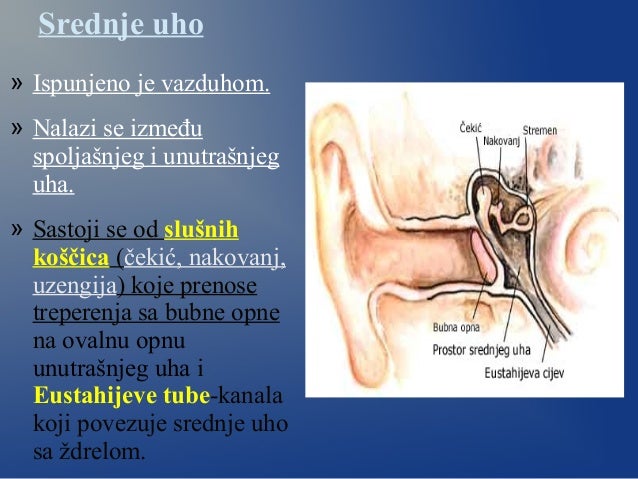 Srednje uho

» Ispunjeno je vazduhom.

» Nalazi se između spoljašnjeg i unutrašnjeg uha.

» Sastoji se od slušnih koščica (čekić, nakovanj, uzengija) koje prenose treperenja sa bubne opne na ovalnu opnu unutrašnjeg uha i Eustahijeve tube-kanala koji povezuje srednje uho sa ždrelom.

Čekić
Nakovanj
Stremen
Bubna opna
Prostor srednjeg uha
Eustahijeva cijev